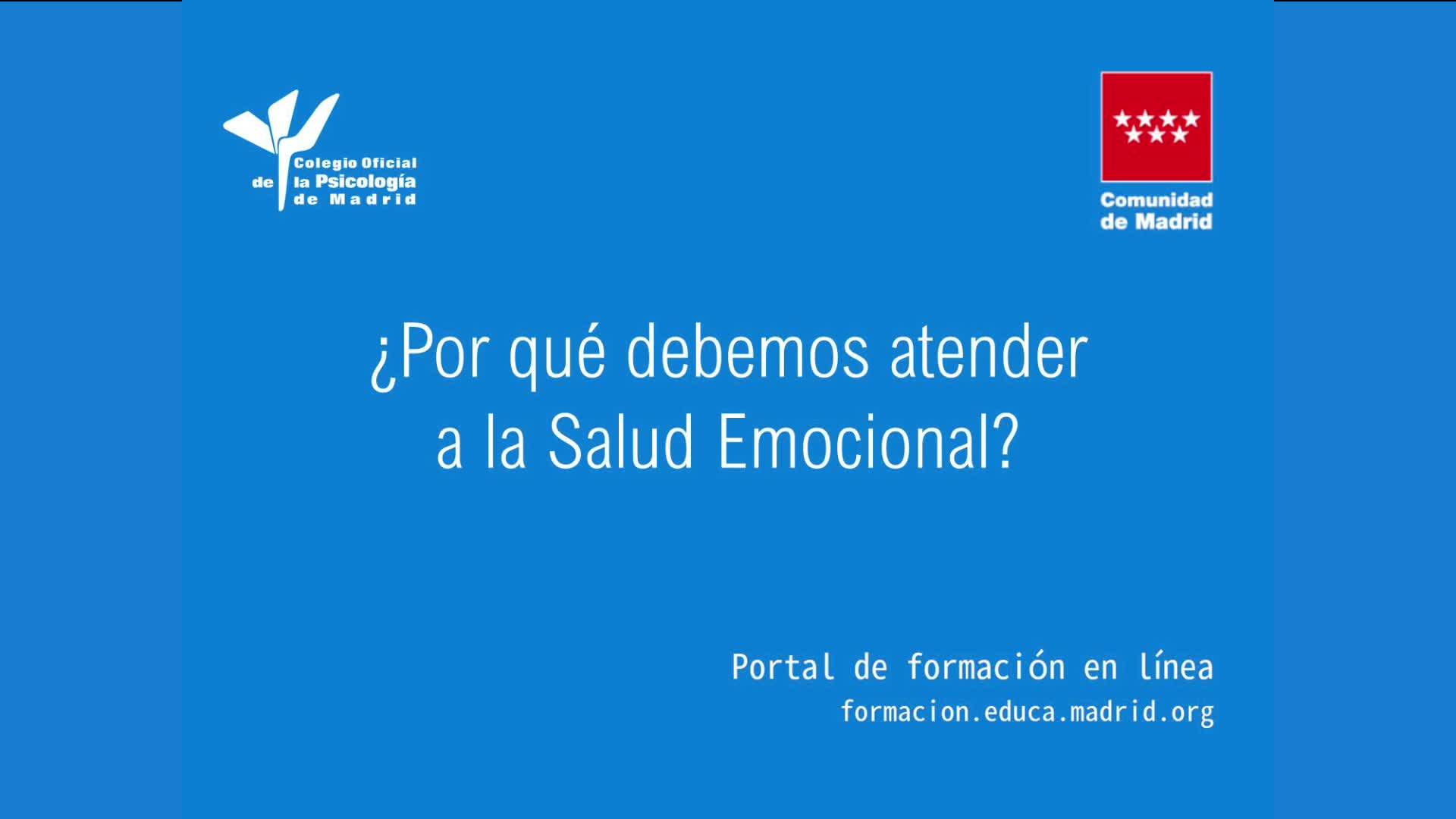 Colegio Oficial de la Psicología de Madrid

Comunidad de Madrid

¿Por qué debemos atender a la Salud Emocional?

Portal de formación en línea
formacion.educa.madrid.org